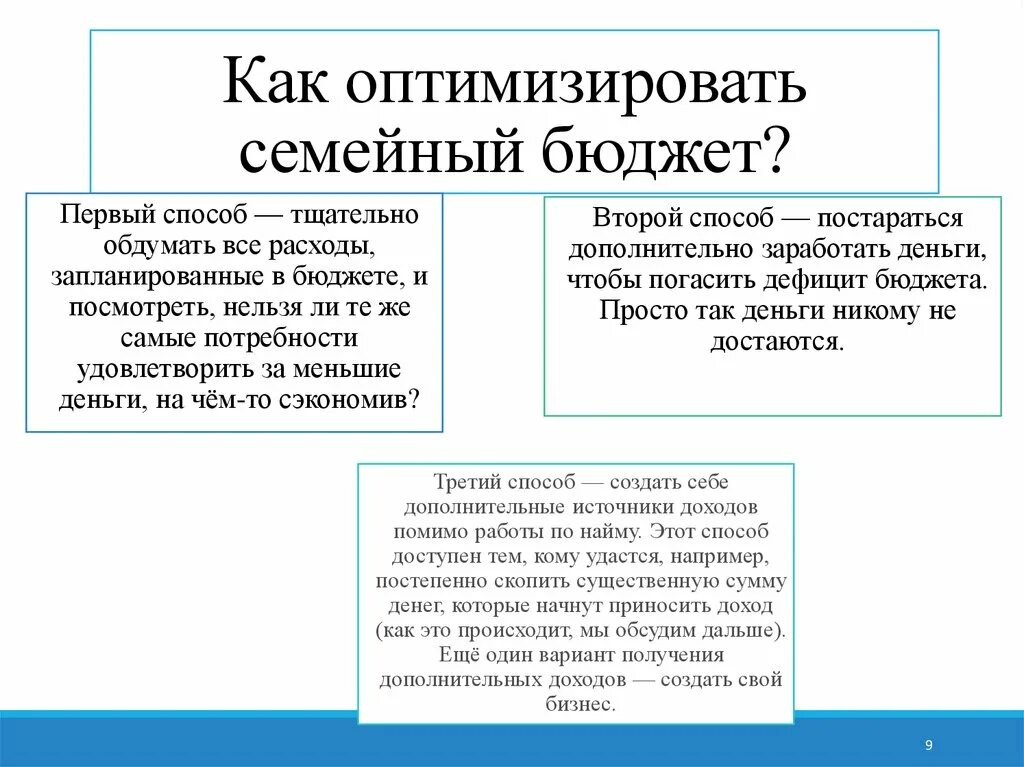 Как оптимизировать семейный бюджет?

Первый способ — тщательно обдумать все расходы, запланированные в бюджете, и посмотреть, нельзя ли те же самые потребности удовлетворить за меньшие деньги, на чём-то сэкономив?

Второй способ — постараться дополнительно заработать деньги, чтобы погасить дефицит бюджета. Просто так деньги никому не достаются.

Третий способ — создать себе дополнительные источники доходов помимо работы по найму. Этот способ доступен тем, кому удастся, например, постепенно скопить существенную сумму денег, которые начнут приносить доход (как это происходит, мы обсудим дальше). Ещё один вариант получения дополнительных доходов — создать свой бизнес.

9